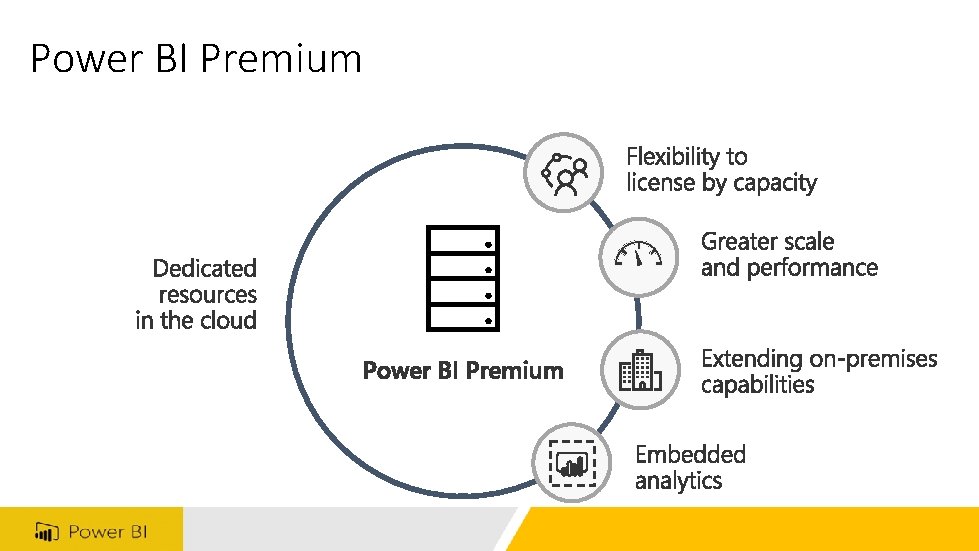 Power BI Premium

Dedicated resources in the cloud

Power BI Premium

Flexibility to license by capacity

Greater scale and performance

Extending on-premises capabilities

Embedded analytics

Power BI